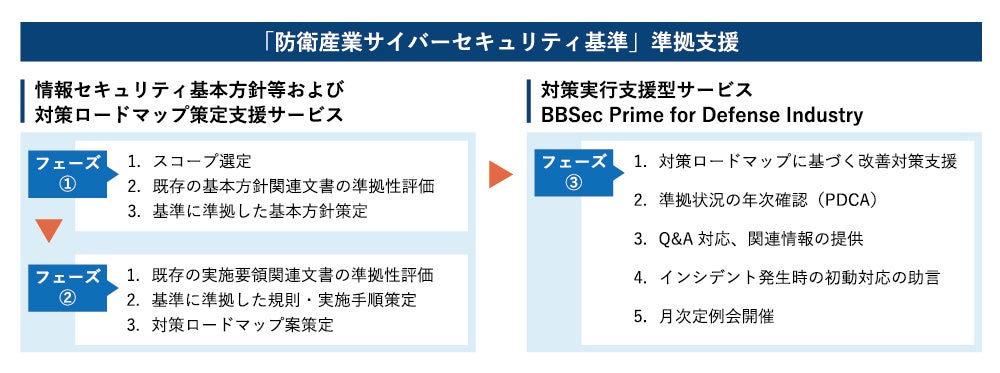 「防衛産業サイバーセキュリティ基準」準拠支援

情報セキュリティ基本方針等および
対策ロードマップ策定支援サービス

フェーズ
①

1. スコープ選定
2. 既存の基本方針関連文書の準拠性評価
3. 基準に準拠した基本方針策定

フェーズ
②

1. 既存の実施要領関連文書の準拠性評価
2. 基準に準拠した規則・実施手順策定
3. 対策ロードマップ案策定

対策実行支援型サービス
BBSec Prime for Defense Industry

フェーズ
③

1. 対策ロードマップに基づく改善対策支援
2. 準拠状況の年次確認（PDCA）
3. Q&A 対応、関連情報の提供
4. インシデント発生時の初動対応の助言
5. 月次定例会開催